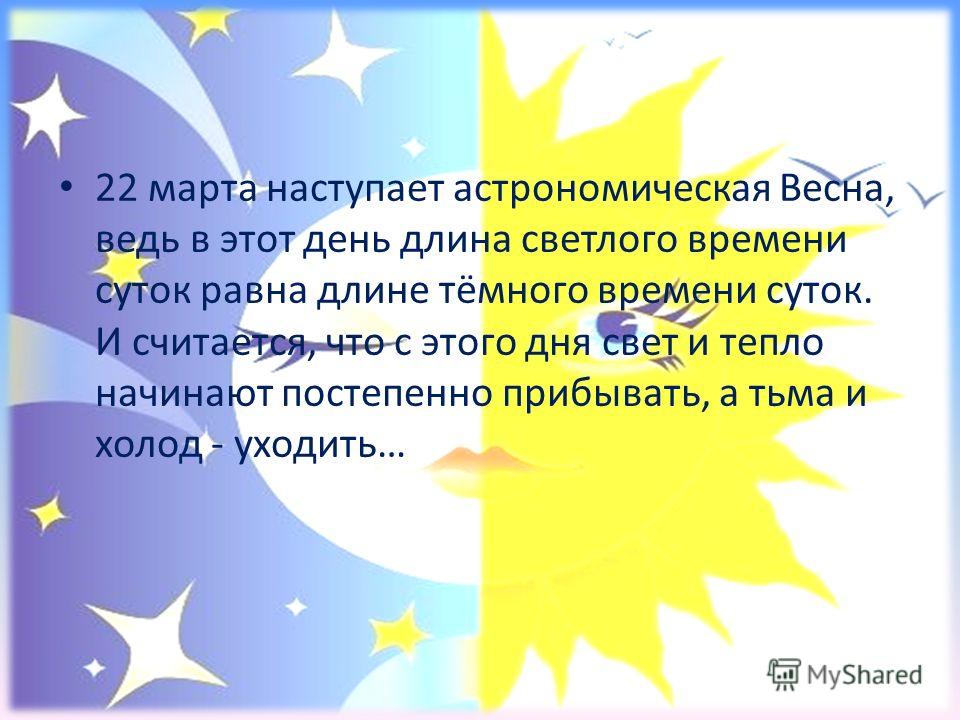 • 22 марта наступает астрономическая Весна, ведь в этот день длина светлого времени суток равна длине тёмного времени суток. И считается, что с этого дня свет и тепло начинают постепенно прибывать, а тьма и холод - уходить…

MyShared